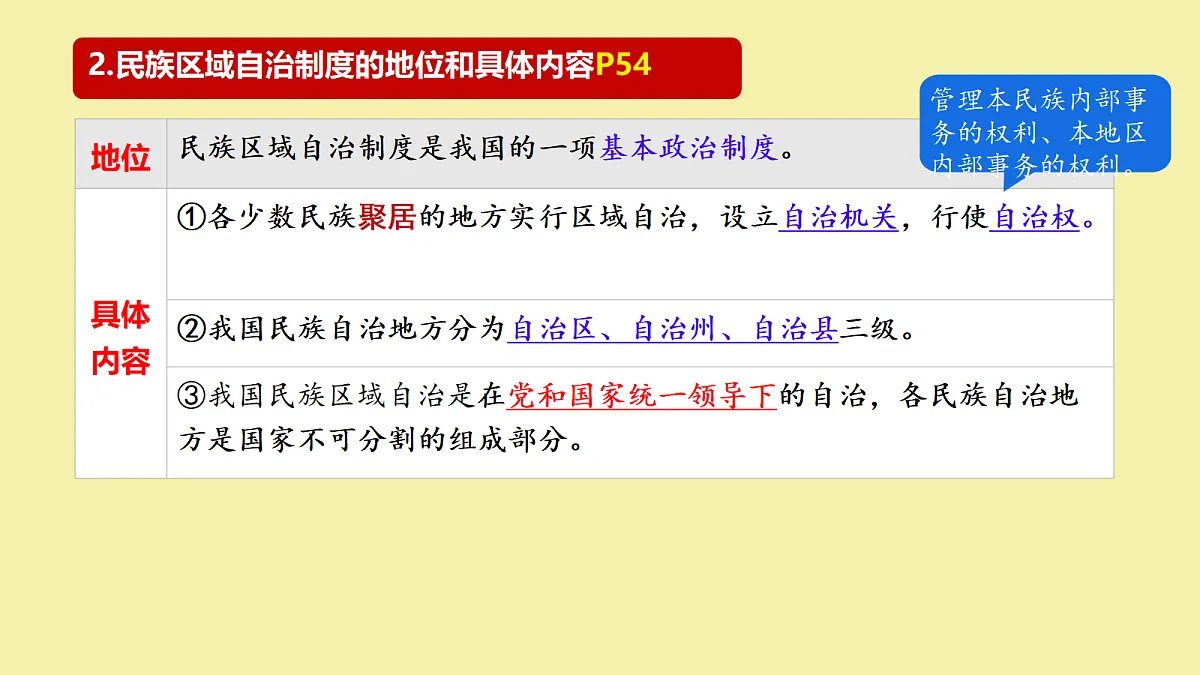 2.民族区域自治制度的地位和具体内容P54

管理本民族内部事务的权利、本地区内部事务的权利。

| 地位 | 民族区域自治制度是我国的一项基本政治制度。 |
|---|---|
| 具体内容 | ①各少数民族聚居的地方实行区域自治，设立自治机关，行使自治权。 |
| | ②我国民族自治地方分为自治区、自治州、自治县三级。 |
| | ③我国民族区域自治是在党和国家统一领导下的自治，各民族自治地方是国家不可分割的组成部分。 |